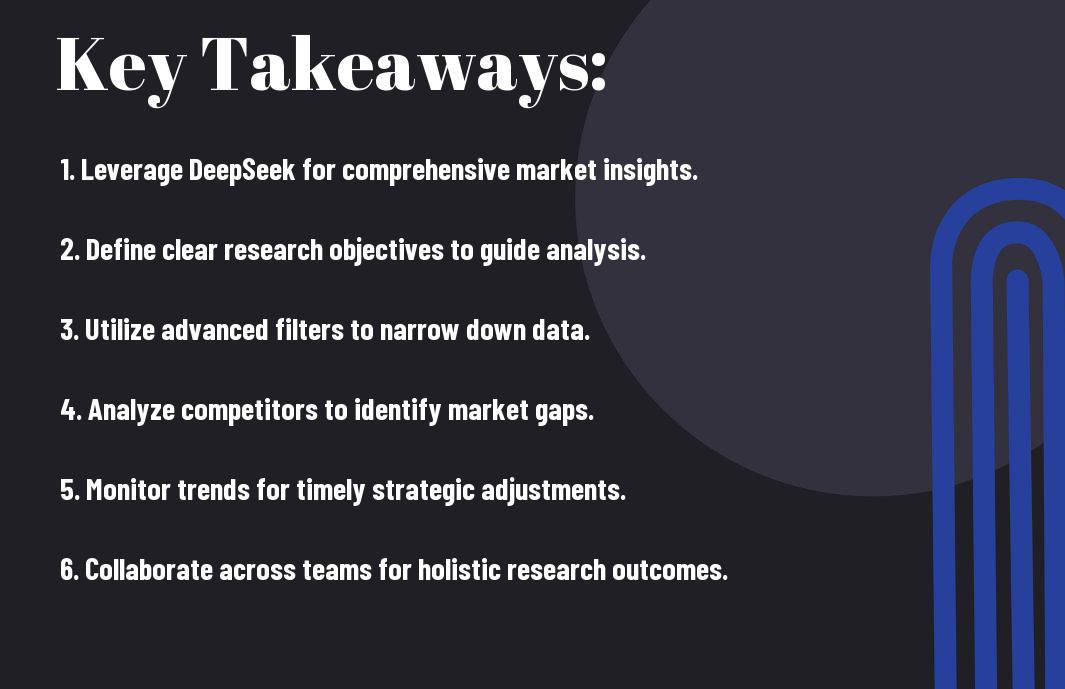 Key Takeaways:

1. Leverage DeepSeek for comprehensive market insights.

2. Define clear research objectives to guide analysis.

3. Utilize advanced filters to narrow down data.

4. Analyze competitors to identify market gaps.

5. Monitor trends for timely strategic adjustments.

6. Collaborate across teams for holistic research outcomes.